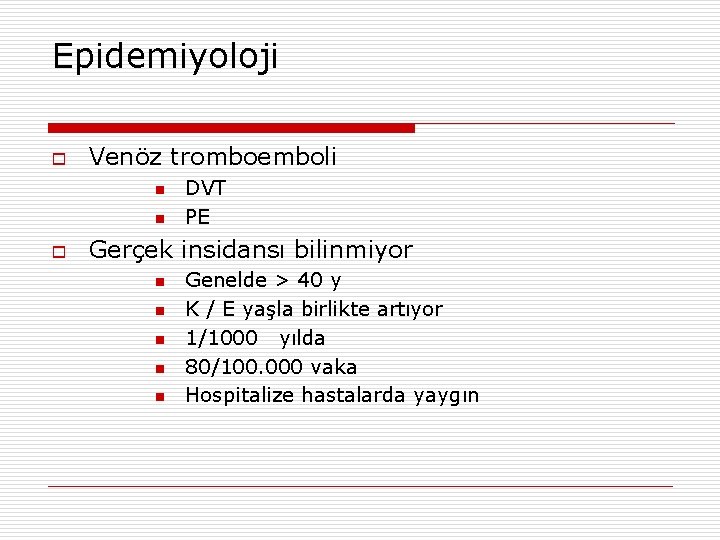 Epidemiyoloji

Venöz tromboemboli
DVT
PE

Gerçek insidansı bilinmiyor
Genelde > 40 y
K / E yaşla birlikte artıyor
1/1000 yılda
80/100.000 vaka
Hospitalize hastalarda yaygın